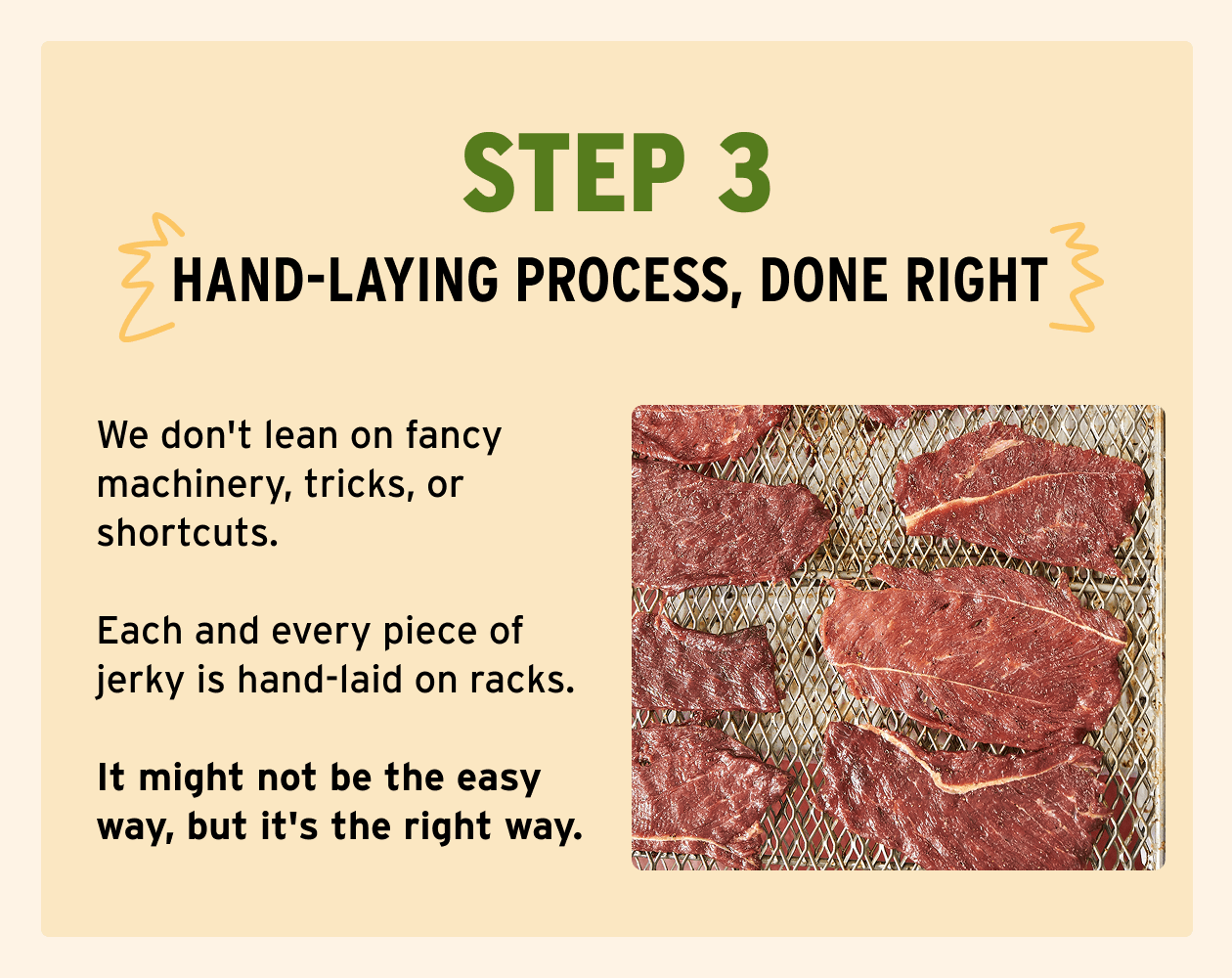 STEP 3

HAND-LAYING PROCESS, DONE RIGHT

We don't lean on fancy machinery, tricks, or shortcuts.

Each and every piece of jerky is hand-laid on racks.

It might not be the easy way, but it's the right way.